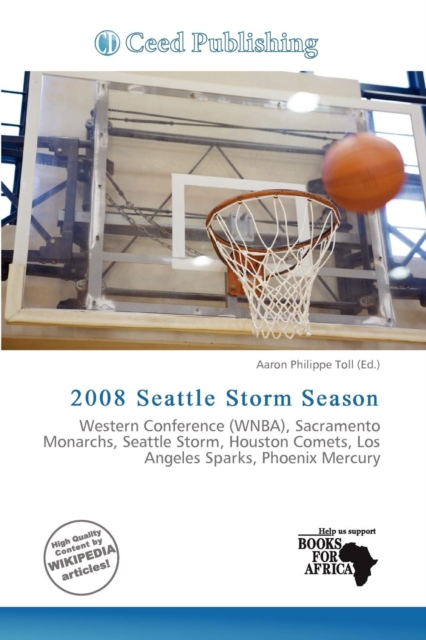 CD Ceed Publishing

Aaron Philippe Toll (Ed.)

2008 Seattle Storm Season

Western Conference (WNBA), Sacramento Monarchs, Seattle Storm, Houston Comets, Los Angeles Sparks, Phoenix Mercury

High Quality Content by WIKIPEDIA articles!

Help us support BOOKS FOR AFRICA